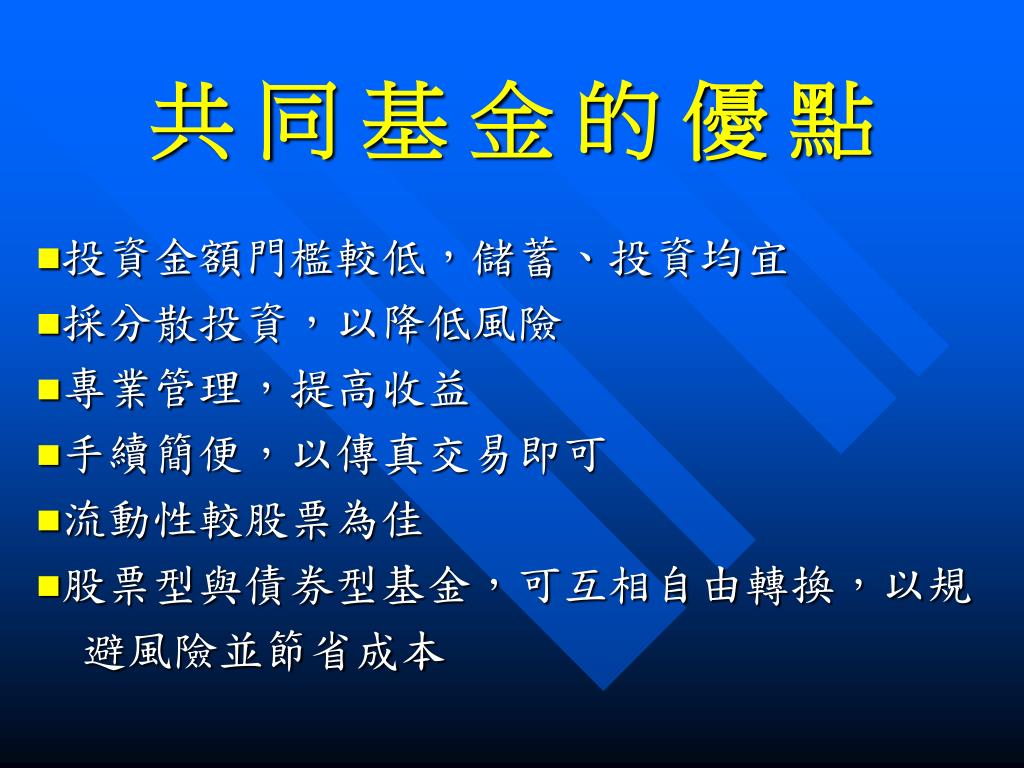 共同基金的優點

■投資金額門檻較低，儲蓄、投資均宜

■採分散投資，以降低風險

■專業管理，提高收益

■手續簡便，以傳真交易即可

■流動性較股票為佳

■股票型與債券型基金，可互相自由轉換，以規避風險並節省成本